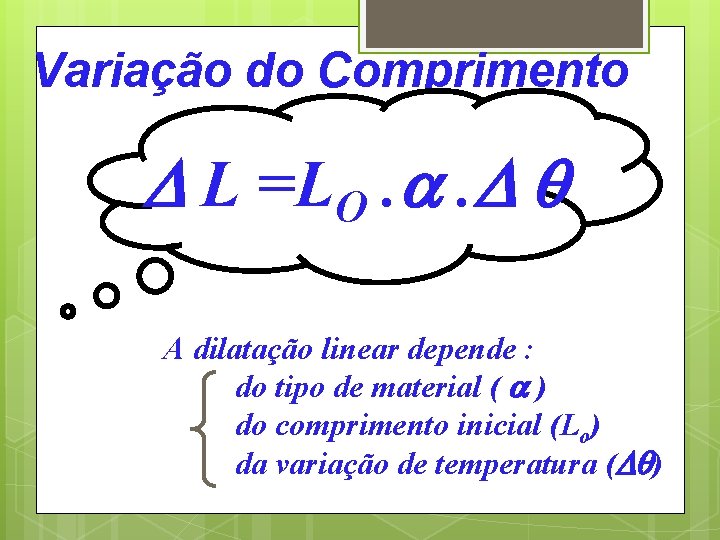 Variação do Comprimento

$\Delta L = L_O . \alpha . \Delta \theta$

A dilatação linear depende :

do tipo de material ( $\alpha$ )
do comprimento inicial ($L_o$)
da variação de temperatura ($\Delta\theta$)